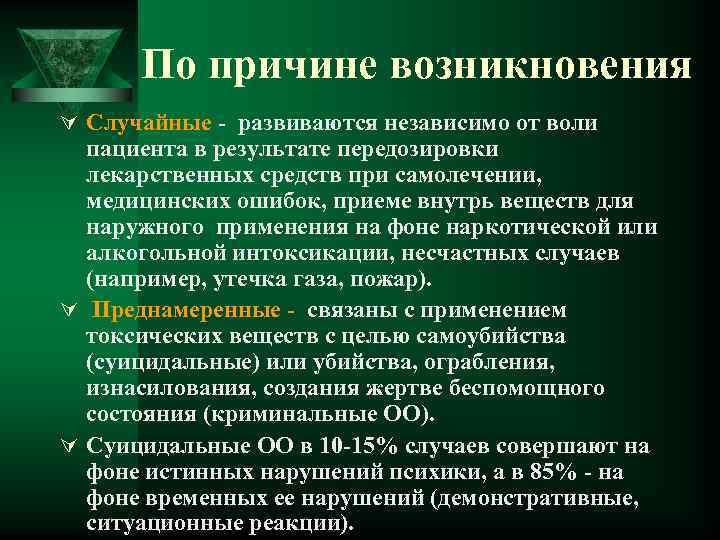 По причине возникновения

Случайные - развиваются независимо от воли пациента в результате передозировки лекарственных средств при самолечении, медицинских ошибок, приеме внутрь веществ для наружного применения на фоне наркотической или алкогольной интоксикации, несчастных случаев (например, утечка газа, пожар).

Преднамеренные - связаны с применением токсических веществ с целью самоубийства (суицидальные) или убийства, ограбления, изнасилования, создания жертве беспомощного состояния (криминальные ОО).

Суицидальные ОО в 10-15% случаев совершают на фоне истинных нарушений психики, а в 85% - на фоне временных ее нарушений (демонстративные, ситуационные реакции).